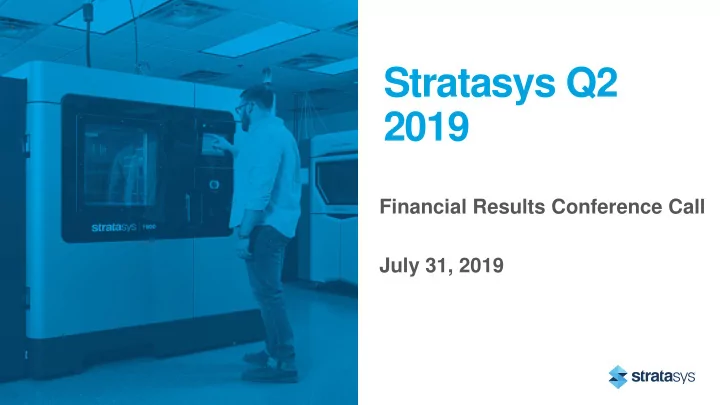 stratasys | F900

Stratasys Q2 2019

Financial Results Conference Call

July 31, 2019

stratasys